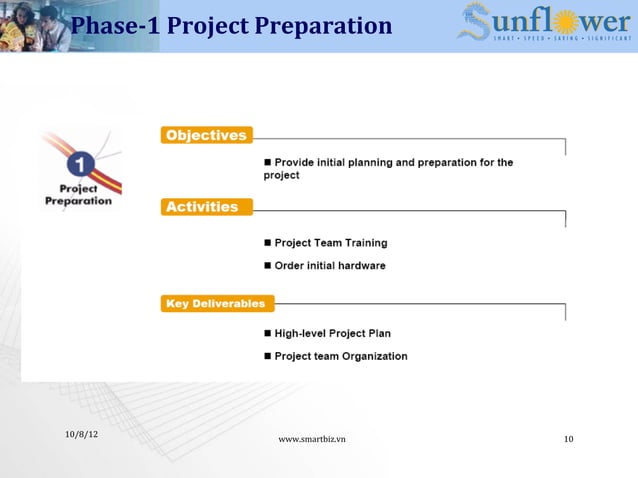 Phase-1 Project Preparation

Sunflower
SMART • SPEED • SAVING • SIGNIFICANT

1
Project Preparation

Objectives

■ Provide initial planning and preparation for the project

Activities

■ Project Team Training

■ Order initial hardware

Key Deliverables

■ High-level Project Plan

■ Project team Organization

10/8/12

www.smartbiz.vn

10